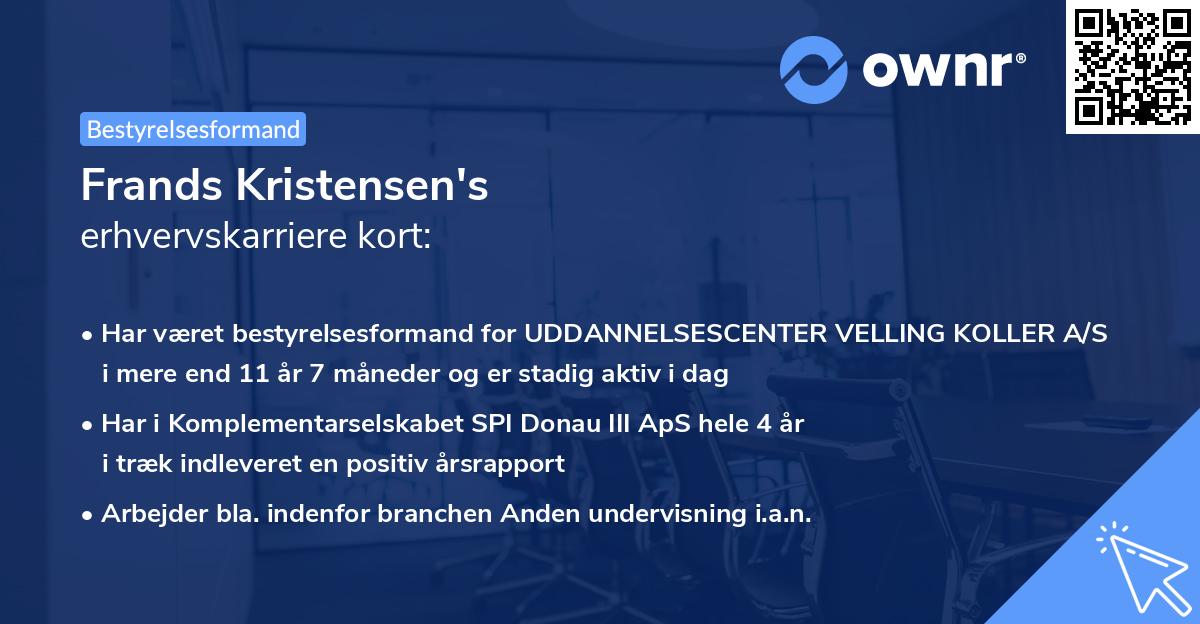 ownr®

Bestyrelsesformand

Frands Kristensen's
erhvervskarriere kort:

• Har været bestyrelsesformand for UDDANNELSESCENTER VELLING KOLLER A/S i mere end 11 år 7 måneder og er stadig aktiv i dag
• Har i Komplementarselskabet SPI Donau III ApS hele 4 år i træk indleveret en positiv årsrapport
• Arbejder bla. indenfor branchen Anden undervisning i.a.n.